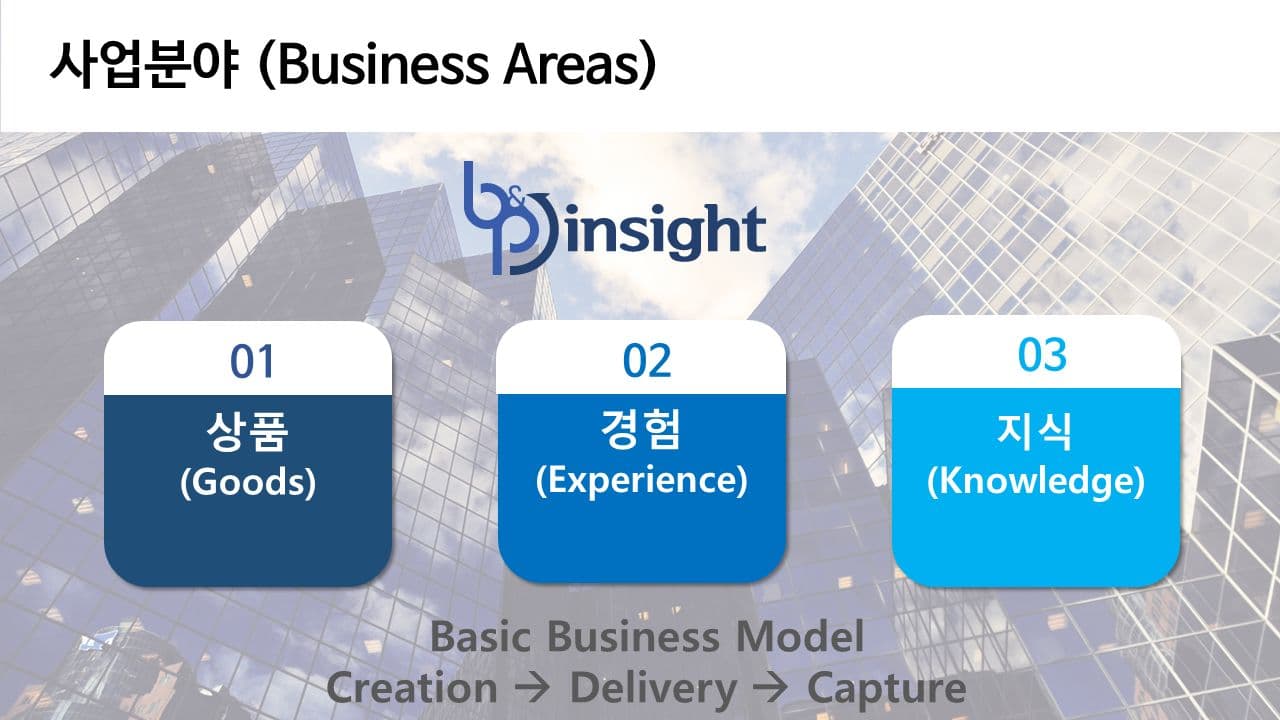 사업분야 (Business Areas)

b&p insight

01
상품
(Goods)

02
경험
(Experience)

03
지식
(Knowledge)

Basic Business Model
Creation → Delivery → Capture